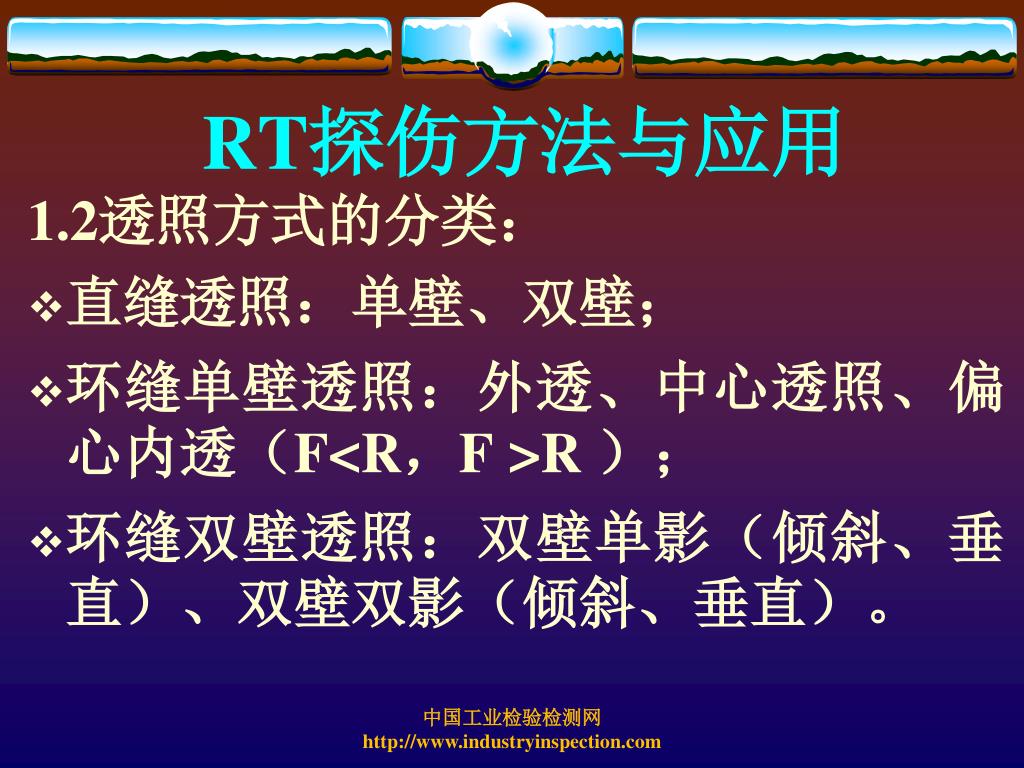 RT探伤方法与应用

1.2透照方式的分类：

❖直缝透照：单壁、双壁；

❖环缝单壁透照：外透、中心透照、偏心内透（F<R，F >R ）；

❖环缝双壁透照：双壁单影（倾斜、垂直）、双壁双影（倾斜、垂直）。

中国工业检验检测网
http://www.industryinspection.com